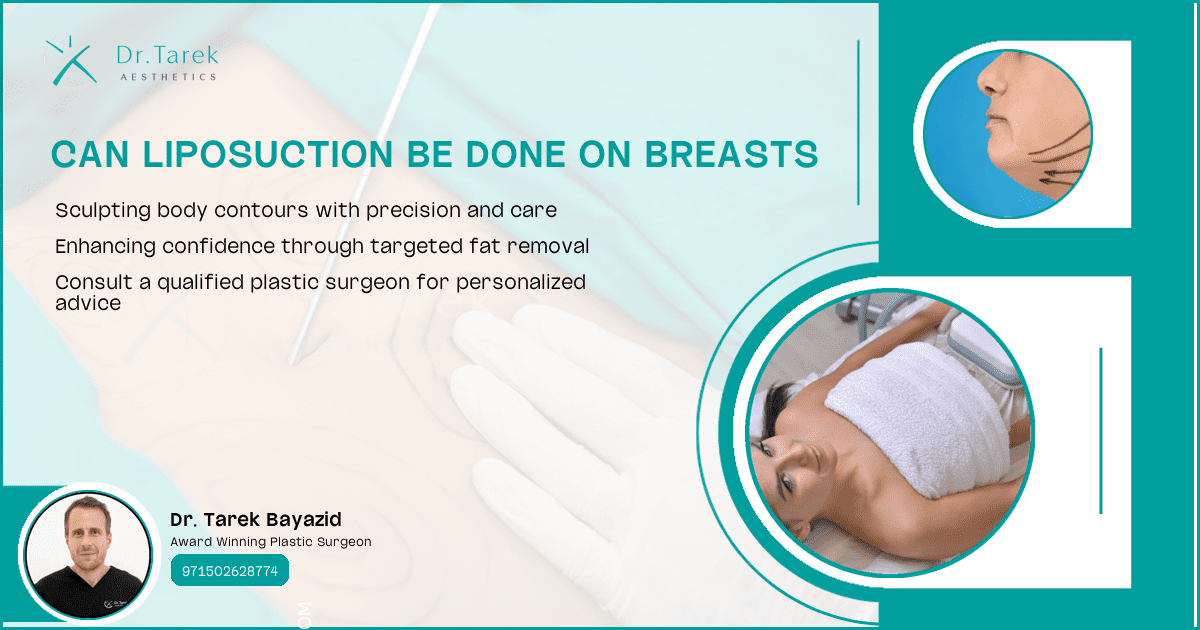 Dr.Tarek
AESTHETICS

CAN LIPOSUCTION BE DONE ON BREASTS

Sculpting body contours with precision and care

Enhancing confidence through targeted fat removal

Consult a qualified plastic surgeon for personalized advice

Dr. Tarek Bayazid
Award Winning Plastic Surgeon
971502628774